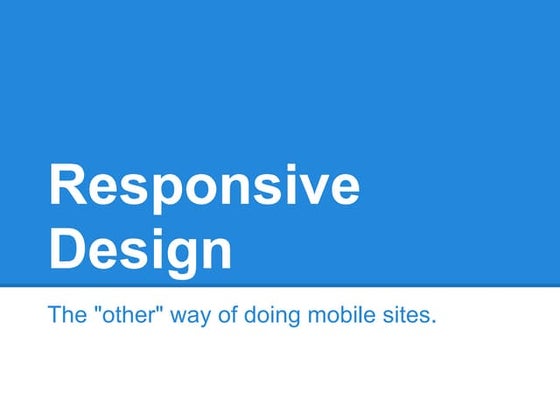 Responsive Design

The "other" way of doing mobile sites.